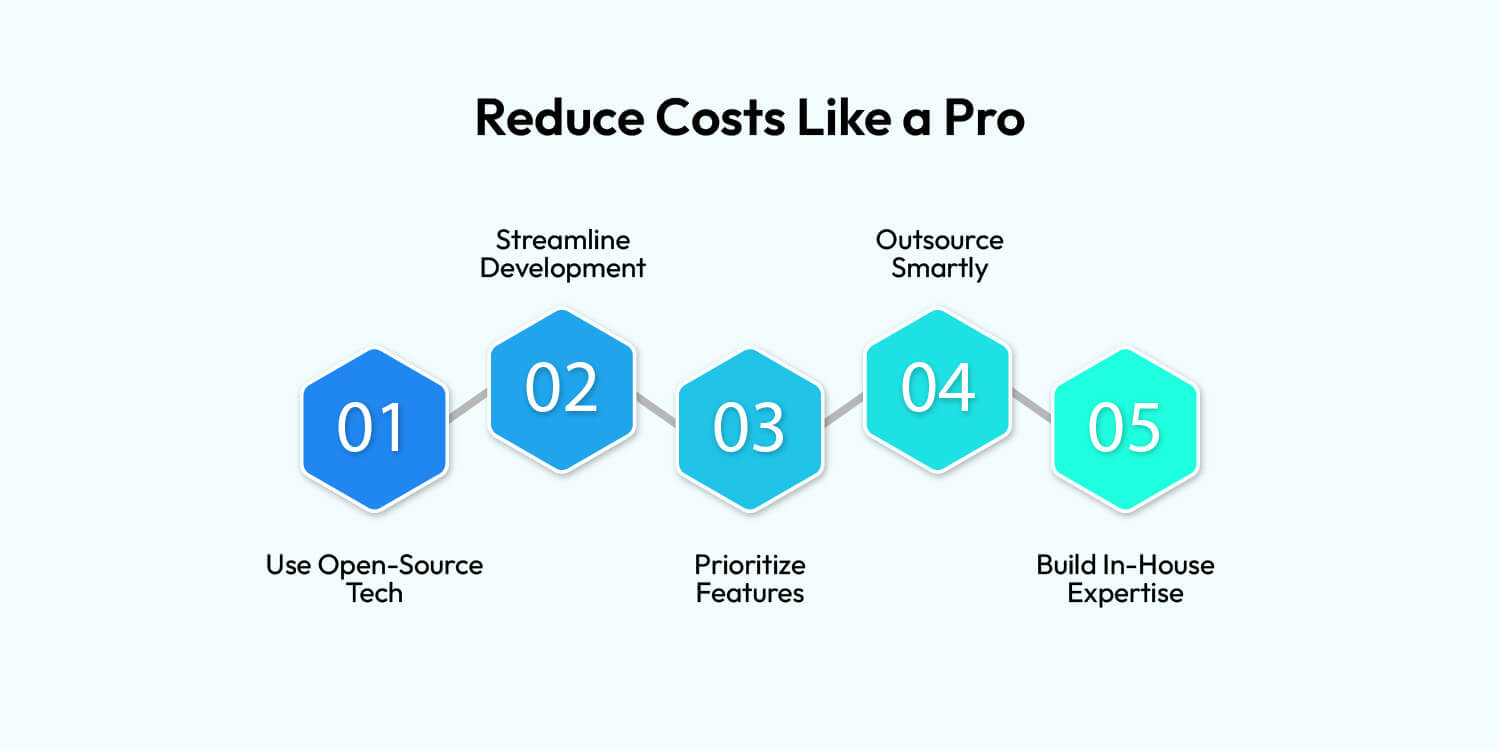 Reduce Costs Like a Pro

01

Use Open-Source Tech

02

Streamline Development

03

Prioritize Features

04

Outsource Smartly

05

Build In-House Expertise